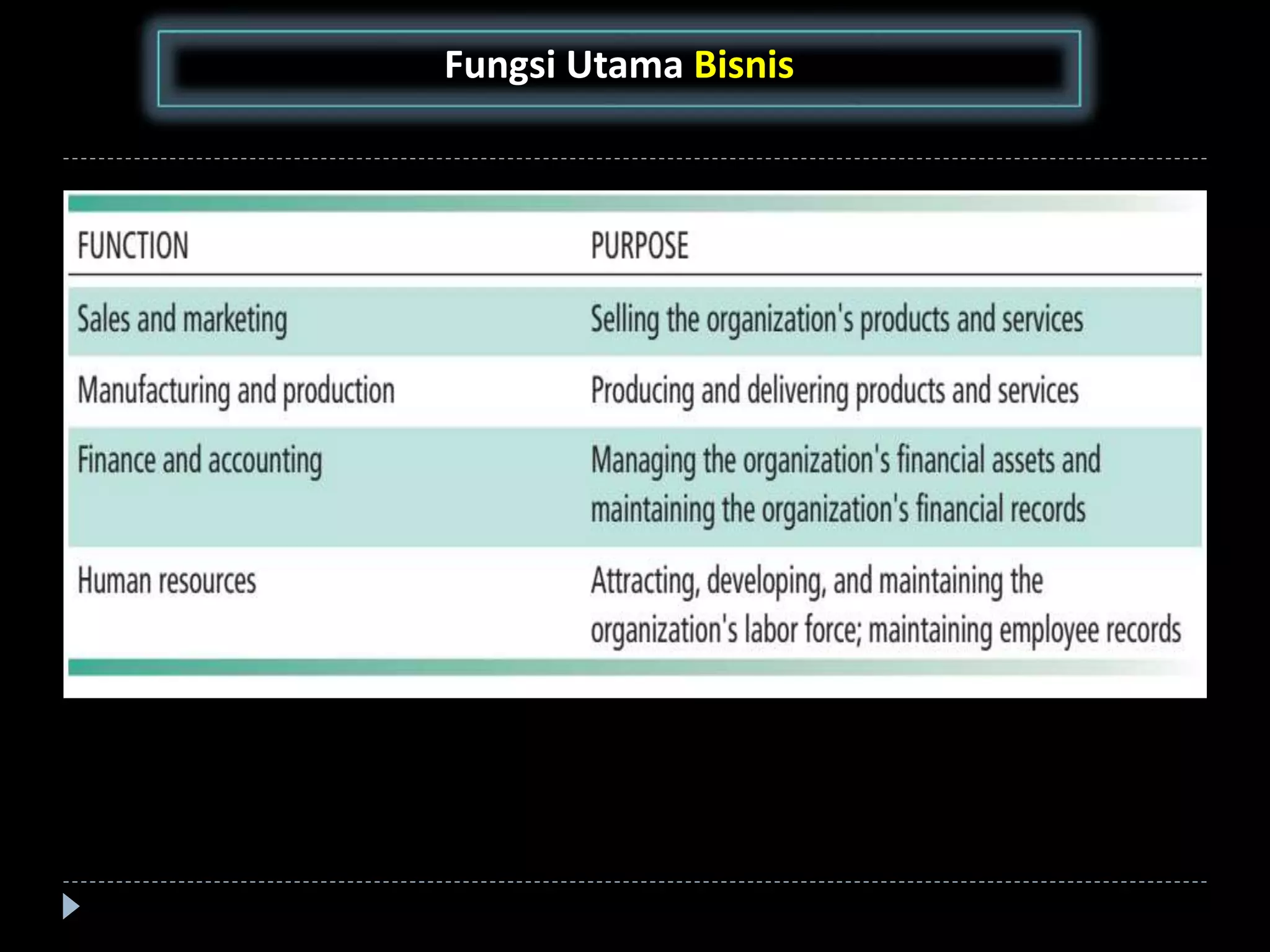 Fungsi Utama Bisnis

| FUNCTION | PURPOSE |
|---|---|
| Sales and marketing | Selling the organization's products and services |
| Manufacturing and production | Producing and delivering products and services |
| Finance and accounting | Managing the organization's financial assets and maintaining the organization's financial records |
| Human resources | Attracting, developing, and maintaining the organization's labor force; maintaining employee records |